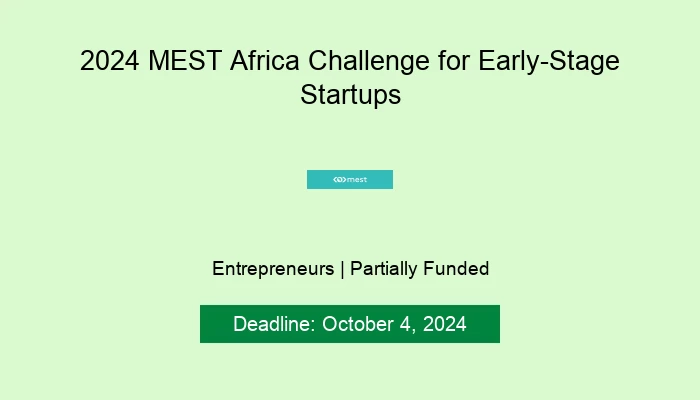 2024 MEST Africa Challenge for Early-Stage Startups

mest

Entrepreneurs | Partially Funded

Deadline: October 4, 2024